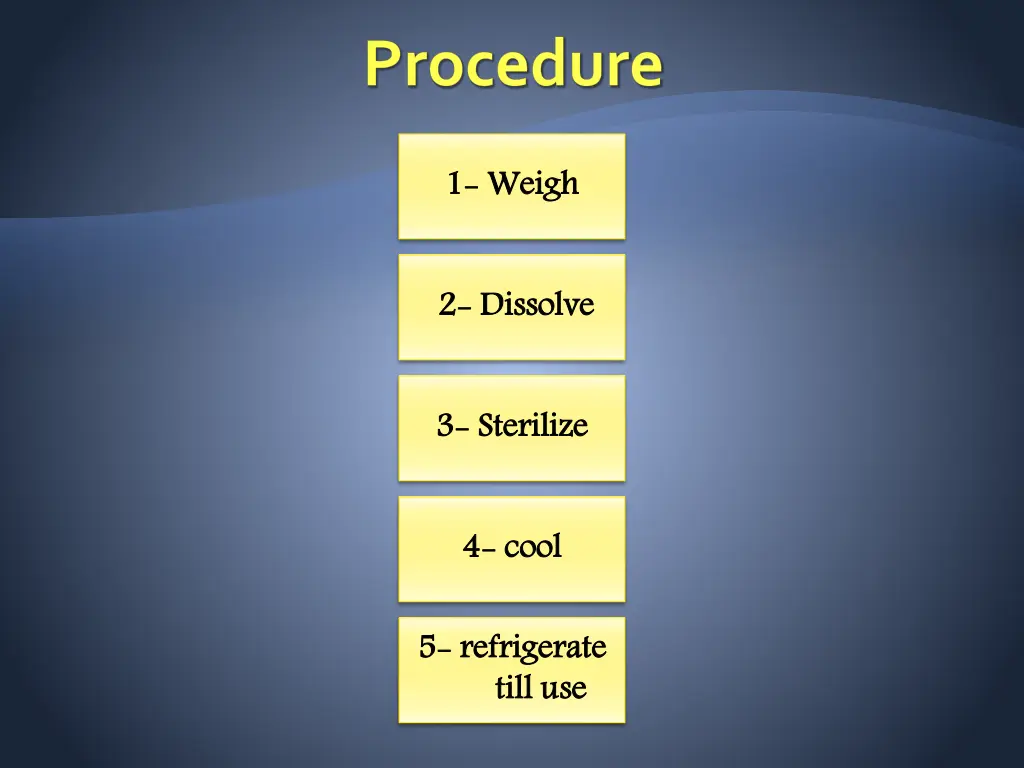 Procedure

1- Weigh

2- Dissolve

3- Sterilize

4- cool

5- refrigerate till use